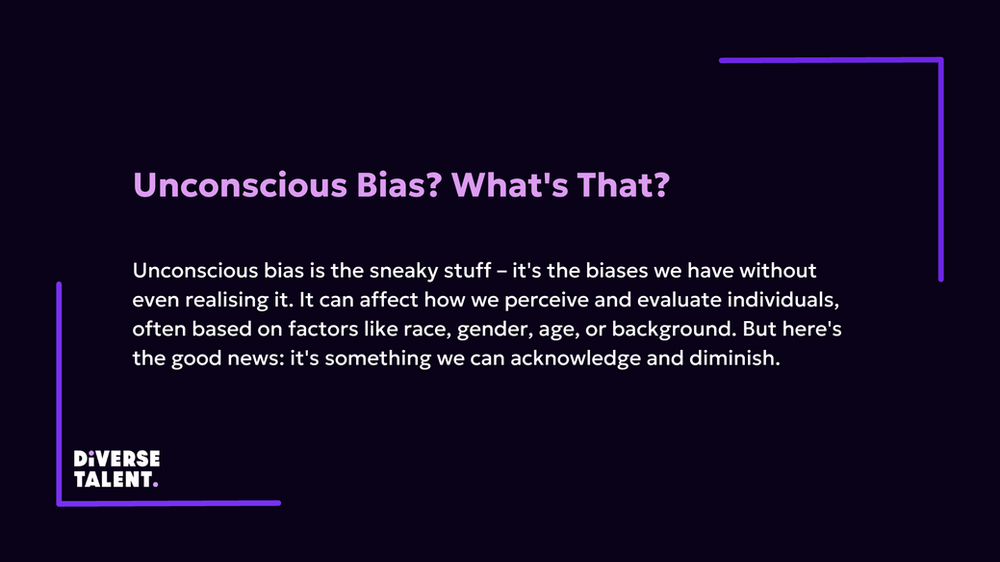 Unconscious Bias? What's That?

Unconscious bias is the sneaky stuff – it's the biases we have without even realising it. It can affect how we perceive and evaluate individuals, often based on factors like race, gender, age, or background. But here's the good news: it's something we can acknowledge and diminish.

DiVERSE TALENT.